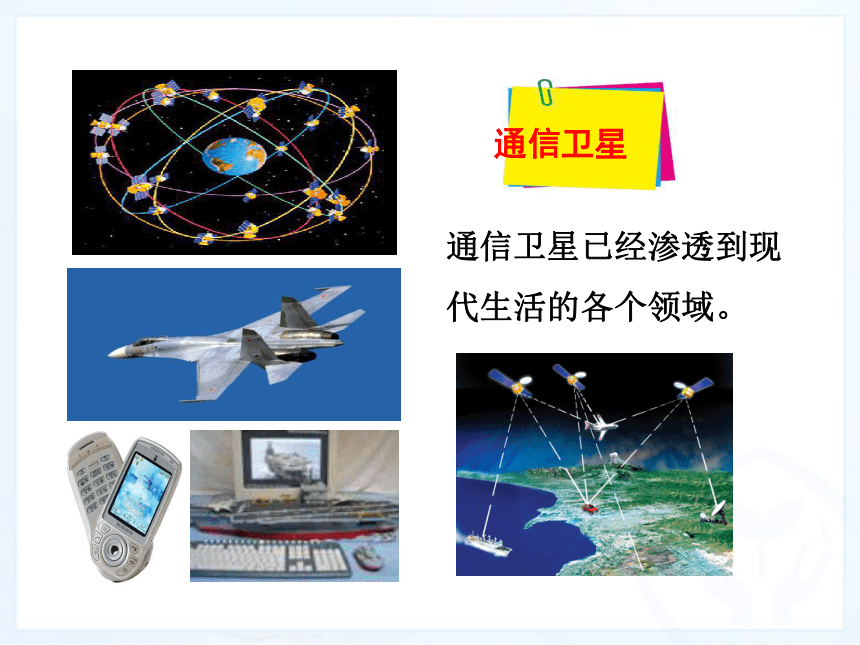 通信卫星

通信卫星已经渗透到现代生活的各个领域。